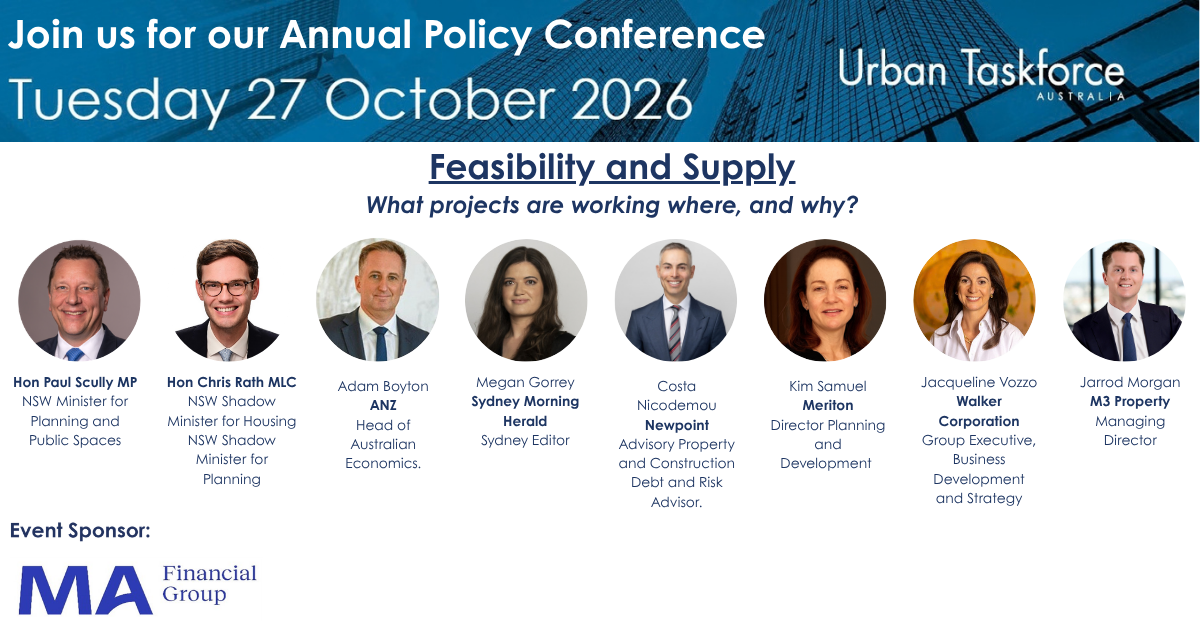 Join us for our Annual Policy Conference
Tuesday 27 October 2026

Urban Taskforce
AUSTRALIA

Feasibility and Supply

What projects are working where, and why?

Hon Paul Scully MP
NSW Minister for Planning and Public Spaces

Hon Chris Rath MLC
NSW Shadow Minister for Housing
NSW Shadow Minister for Planning

Adam Boyton
ANZ
Head of Australian Economics.

Megan Gorrey
Sydney Morning Herald
Sydney Editor

Costa Nicodemou
Newpoint
Advisory Property and Construction Debt and Risk Advisor.

Kim Samuel
Meriton
Director Planning and Development

Jacqueline Vozzo
Walker Corporation
Group Executive, Business Development and Strategy

Jarrod Morgan
M3 Property
Managing Director

Event Sponsor:

MA Financial Group